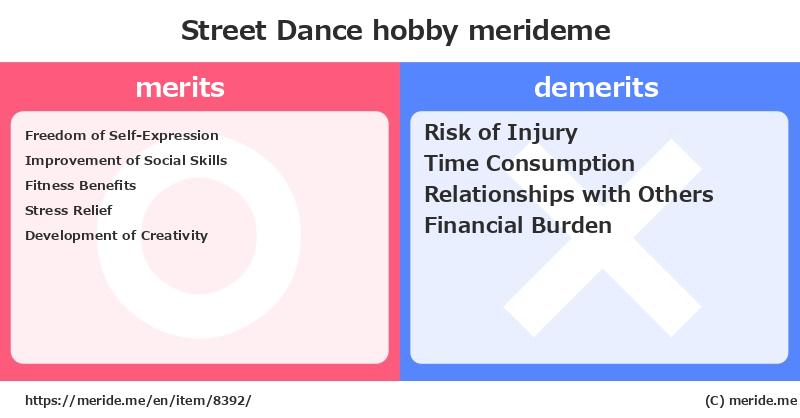 Street Dance hobby merideme

merits

Freedom of Self-Expression
Improvement of Social Skills
Fitness Benefits
Stress Relief
Development of Creativity

demerits

Risk of Injury
Time Consumption
Relationships with Others
Financial Burden

https://meride.me/en/item/8392/

(C) meride.me